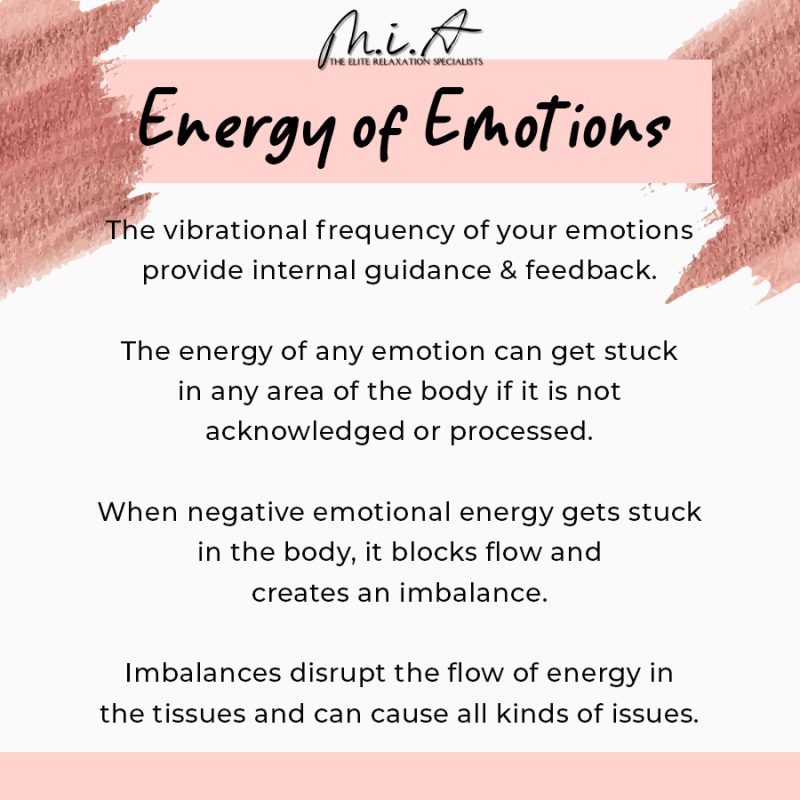 M.i.A
THE ELITE RELAXATION SPECIALISTS

Energy of Emotions

The vibrational frequency of your emotions provide internal guidance & feedback.

The energy of any emotion can get stuck in any area of the body if it is not acknowledged or processed.

When negative emotional energy gets stuck in the body, it blocks flow and creates an imbalance.

Imbalances disrupt the flow of energy in the tissues and can cause all kinds of issues.